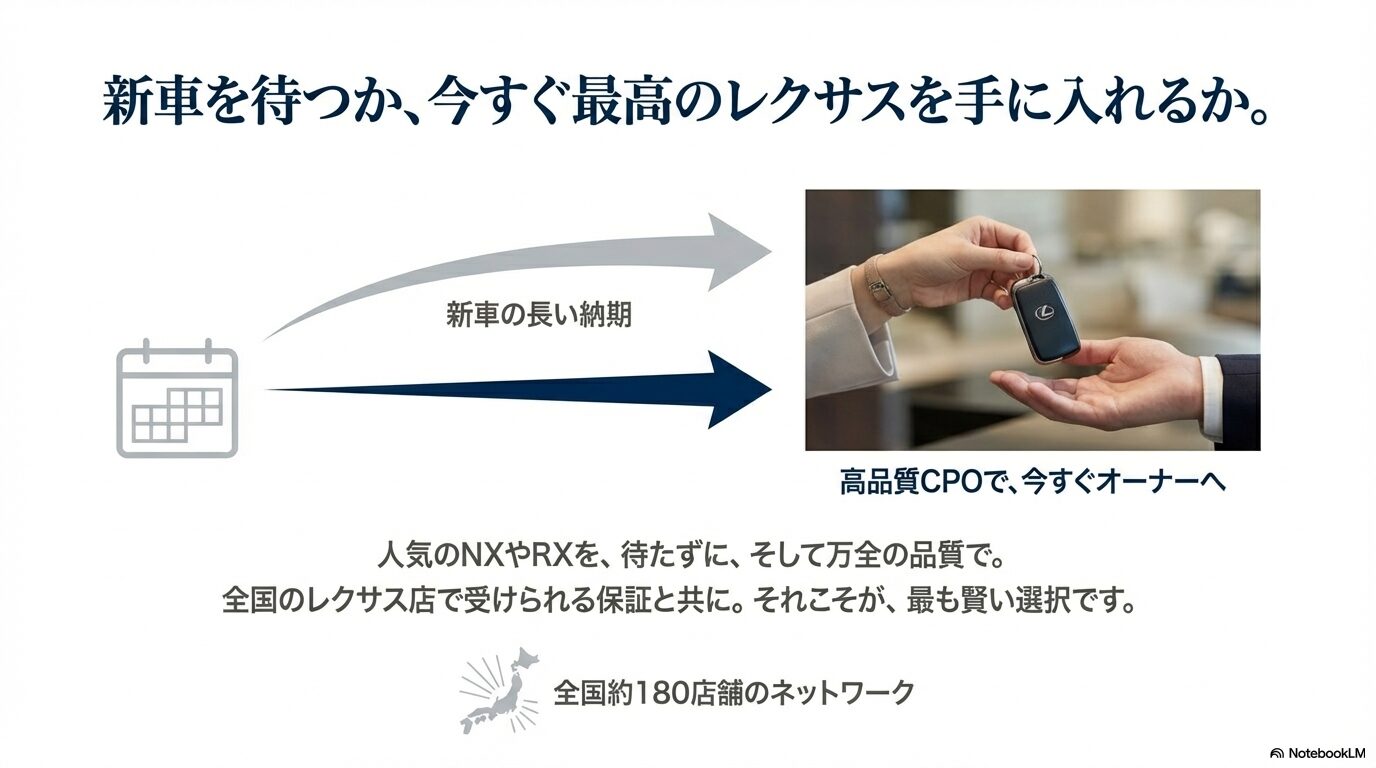 新車を待つか、今すぐ最高のレクサスを手に入れるか。

新車の長い納期

高品質CPOで、今すぐオーナーへ

人気のNXやRXを、待たずに、そして万全の品質で。
全国のレクサス店で受けられる保証と共に。それこそが、最も賢い選択です。

全国約180店舗のネットワーク

NotebookLM